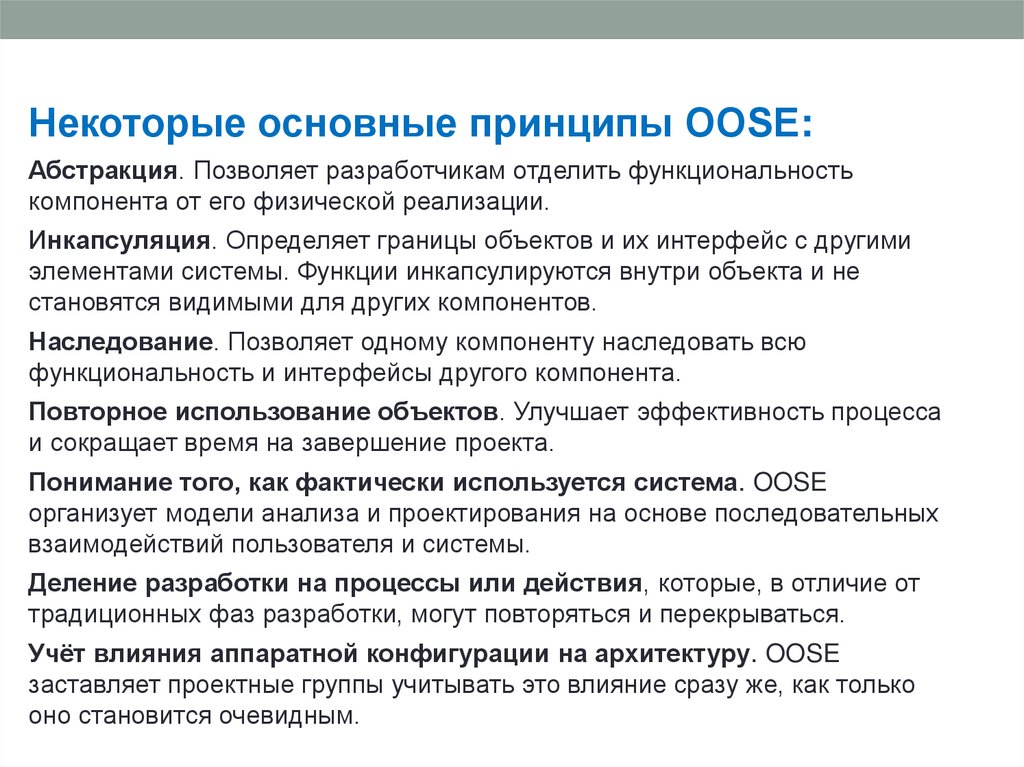 Некоторые основные принципы OOSE:

Абстракция. Позволяет разработчикам отделить функциональность компонента от его физической реализации.

Инкапсуляция. Определяет границы объектов и их интерфейс с другими элементами системы. Функции инкапсулируются внутри объекта и не становятся видимыми для других компонентов.

Наследование. Позволяет одному компоненту наследовать всю функциональность и интерфейсы другого компонента.

Повторное использование объектов. Улучшает эффективность процесса и сокращает время на завершение проекта.

Понимание того, как фактически используется система. OOSE организует модели анализа и проектирования на основе последовательных взаимодействий пользователя и системы.

Деление разработки на процессы или действия, которые, в отличие от традиционных фаз разработки, могут повторяться и перекрываться.

Учёт влияния аппаратной конфигурации на архитектуру. OOSE заставляет проектные группы учитывать это влияние сразу же, как только оно становится очевидным.